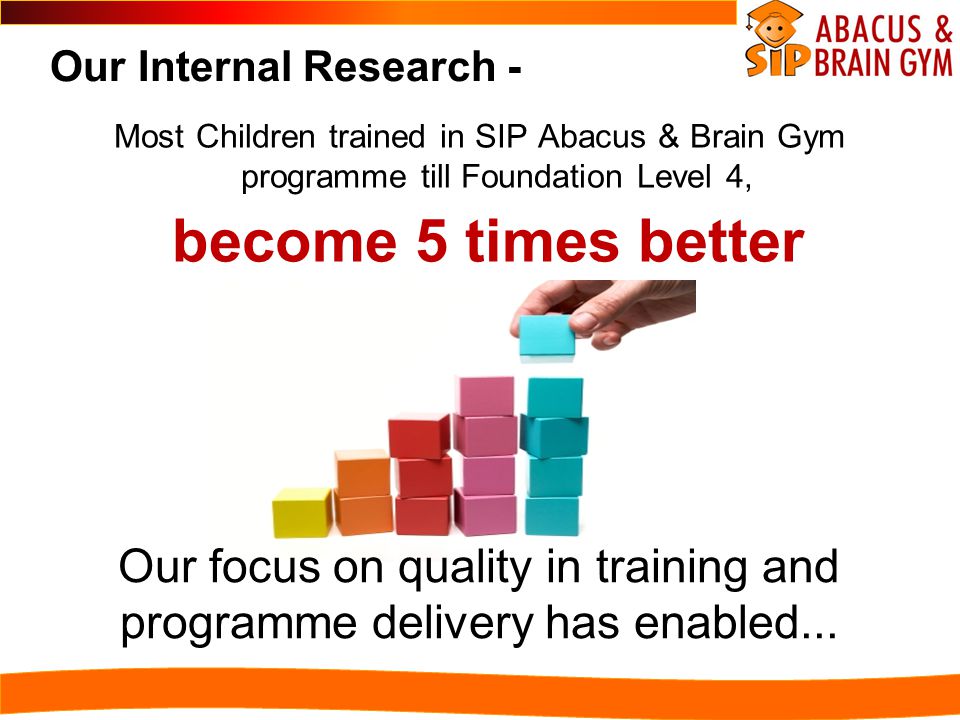 SIP ABACUS & BRAIN GYM

Our Internal Research -

Most Children trained in SIP Abacus & Brain Gym programme till Foundation Level 4,

become 5 times better

Our focus on quality in training and programme delivery has enabled...